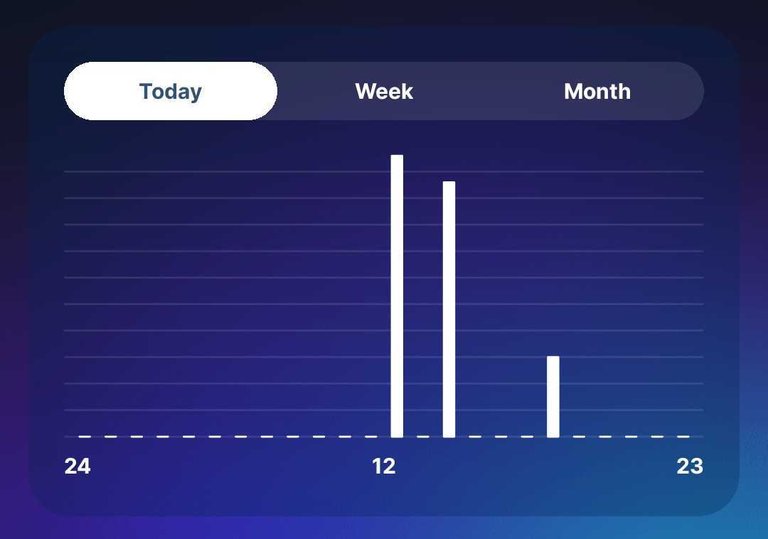 Today
Week
Month

24
12
23